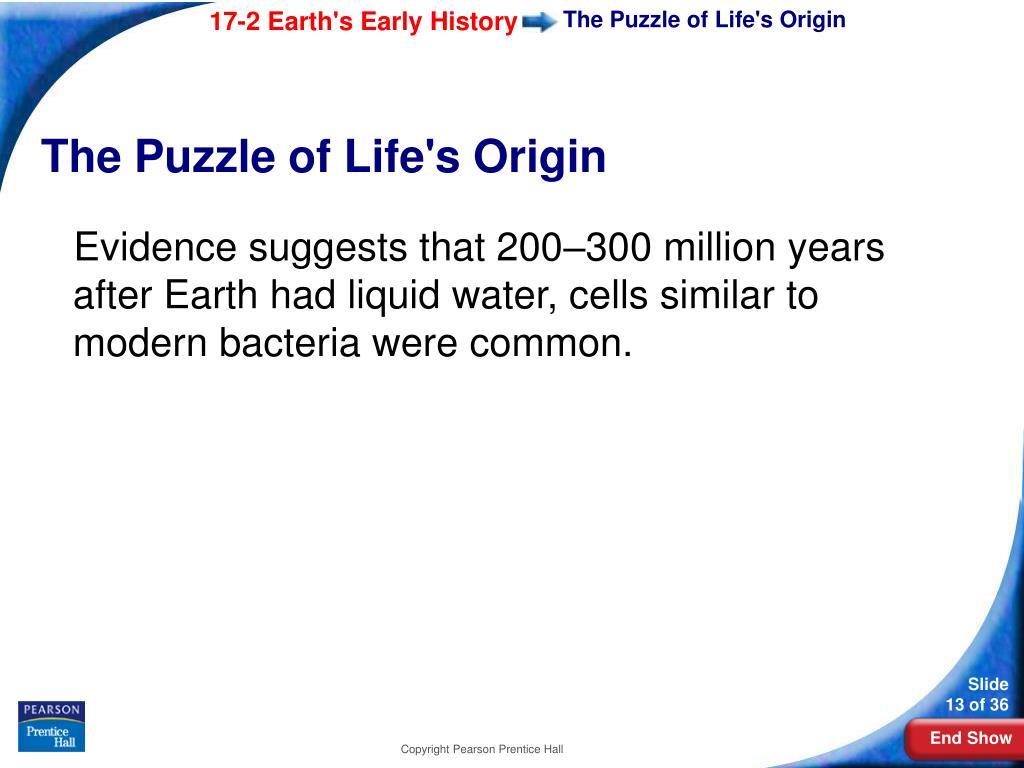 17-2 Earth's Early History The Puzzle of Life's Origin

The Puzzle of Life's Origin

Evidence suggests that 200–300 million years after Earth had liquid water, cells similar to modern bacteria were common.

PEARSON
Prentice Hall

Copyright Pearson Prentice Hall

Slide
13 of 36

End Show